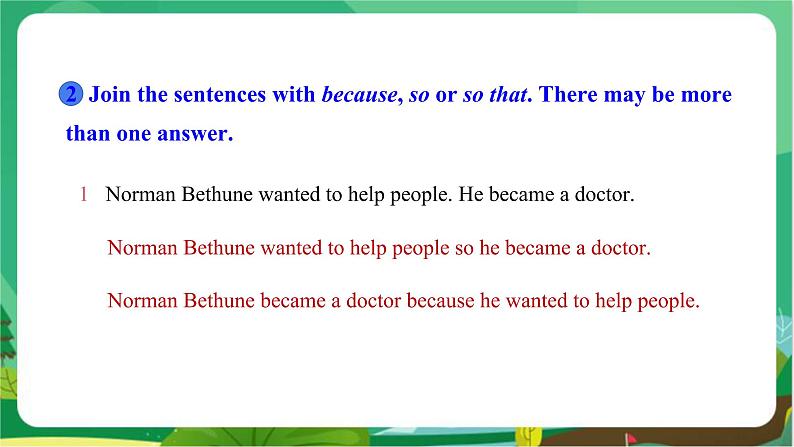 2 Join the sentences with because, so or so that. There may be more than one answer.

1 Norman Bethune wanted to help people. He became a doctor.

Norman Bethune wanted to help people so he became a doctor.

Norman Bethune became a doctor because he wanted to help people.